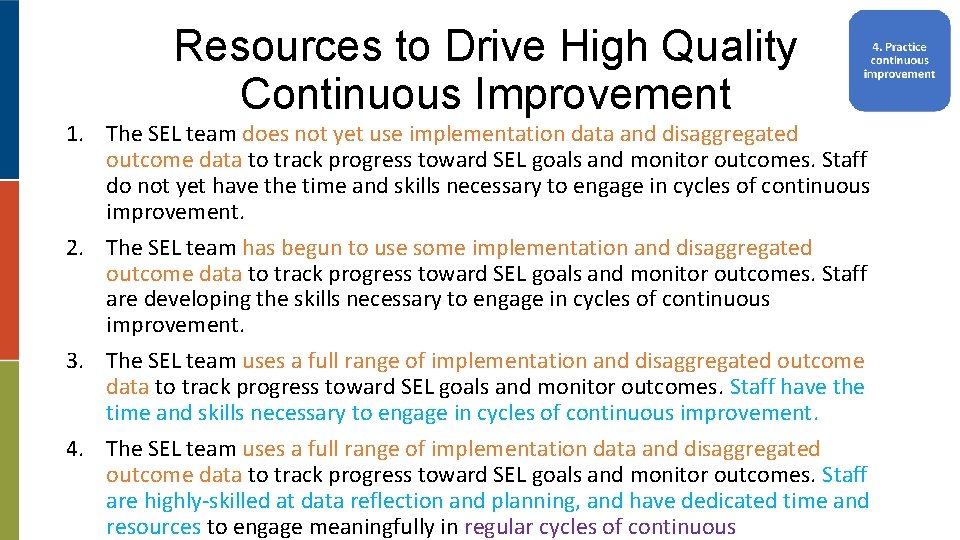 Resources to Drive High Quality Continuous Improvement

4. Practice continuous improvement

1. The SEL team does not yet use implementation data and disaggregated outcome data to track progress toward SEL goals and monitor outcomes. Staff do not yet have the time and skills necessary to engage in cycles of continuous improvement.

2. The SEL team has begun to use some implementation and disaggregated outcome data to track progress toward SEL goals and monitor outcomes. Staff are developing the skills necessary to engage in cycles of continuous improvement.

3. The SEL team uses a full range of implementation and disaggregated outcome data to track progress toward SEL goals and monitor outcomes. Staff have the time and skills necessary to engage in cycles of continuous improvement.

4. The SEL team uses a full range of implementation data and disaggregated outcome data to track progress toward SEL goals and monitor outcomes. Staff are highly-skilled at data reflection and planning, and have dedicated time and resources to engage meaningfully in regular cycles of continuous